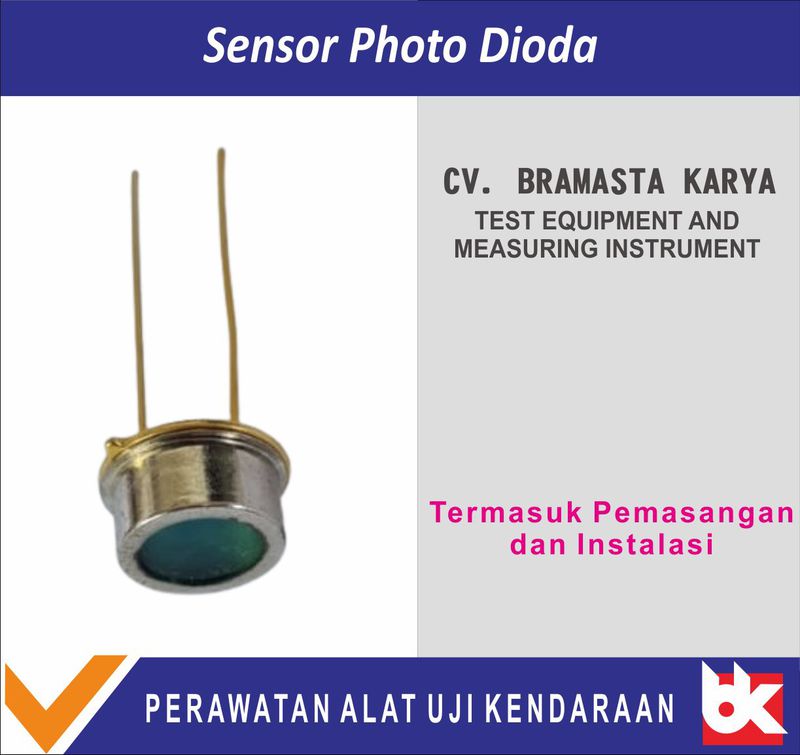 Sensor Photo Dioda

CV. BRAMASTA KARYA
TEST EQUIPMENT AND MEASURING INSTRUMENT

Termasuk Pemasangan dan Instalasi

PERAWATAN ALAT UJI KENDARAAN

bk